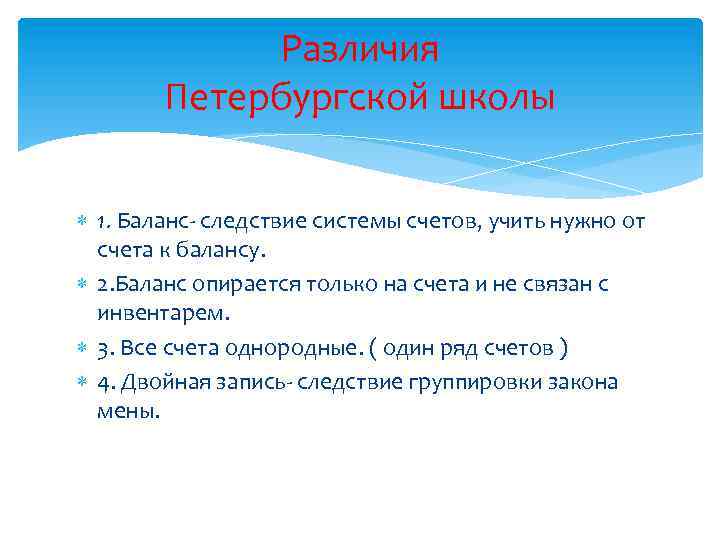 Различия
Петербургской школы

1. Баланс- следствие системы счетов, учить нужно от счета к балансу.

2.Баланс опирается только на счета и не связан с инвентарем.

3. Все счета однородные. ( один ряд счетов )

4. Двойная запись- следствие группировки закона мены.